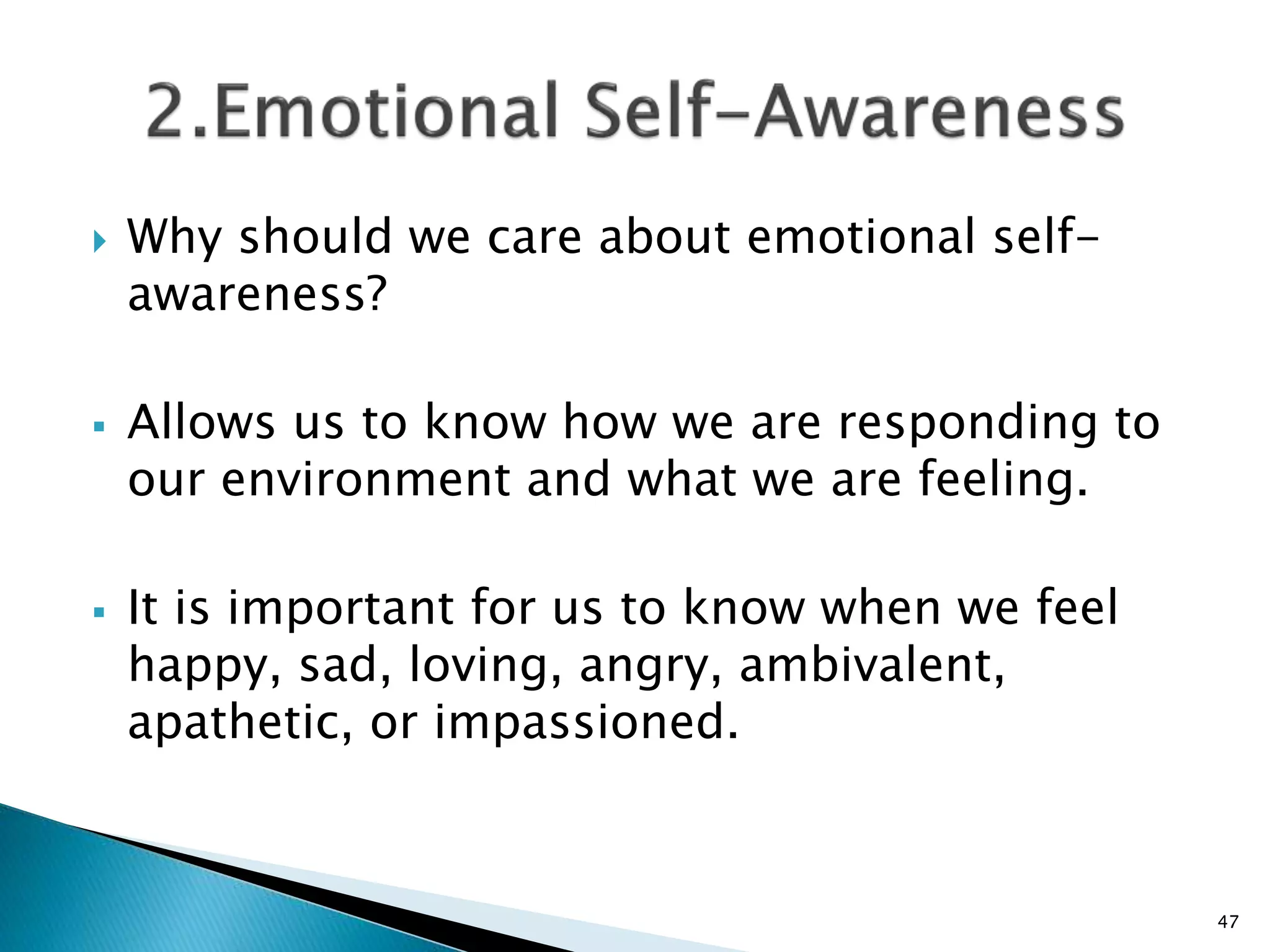 2.Emotional Self-Awareness

Why should we care about emotional self-awareness?

Allows us to know how we are responding to our environment and what we are feeling.

It is important for us to know when we feel happy, sad, loving, angry, ambivalent, apathetic, or impassioned.

47